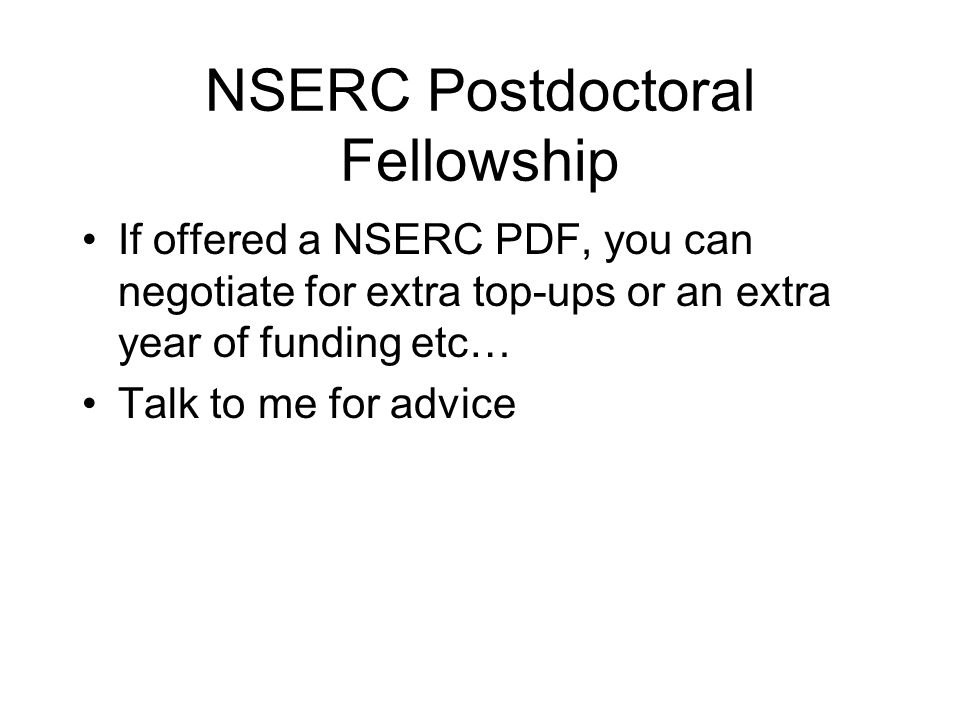 NSERC Postdoctoral Fellowship

• If offered a NSERC PDF, you can negotiate for extra top-ups or an extra year of funding etc…
• Talk to me for advice